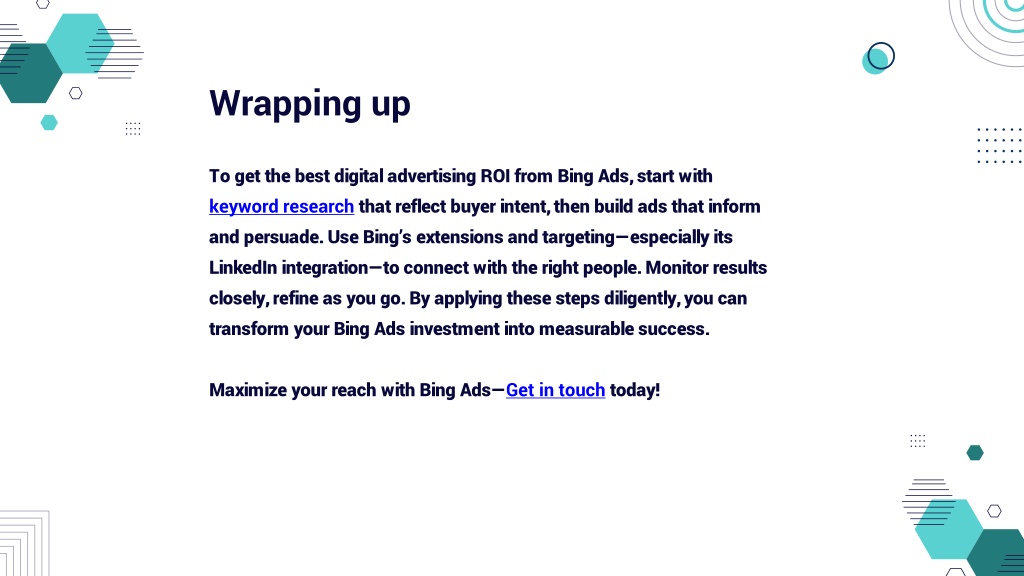 Wrapping up

To get the best digital advertising ROI from Bing Ads, start with keyword research that reflect buyer intent, then build ads that inform and persuade. Use Bing's extensions and targeting—especially its LinkedIn integration—to connect with the right people. Monitor results closely, refine as you go. By applying these steps diligently, you can transform your Bing Ads investment into measurable success.

Maximize your reach with Bing Ads—Get in touch today!